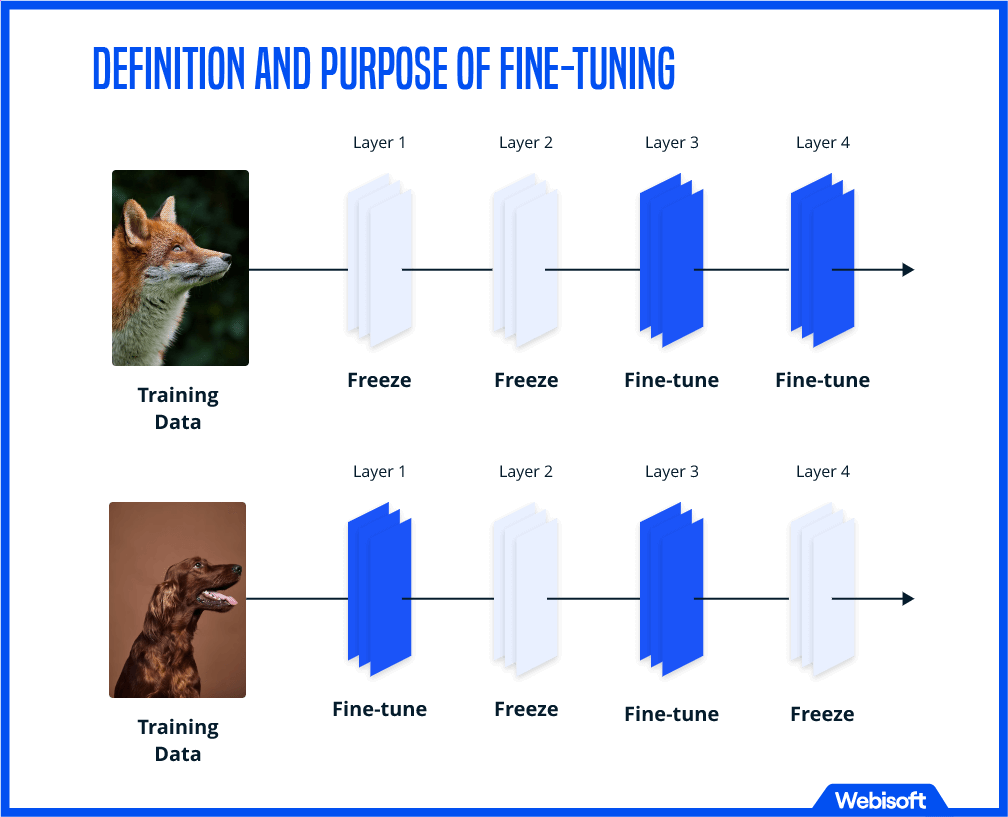 DEFINITION AND PURPOSE OF FINE-TUNING

Layer 1
Layer 2
Layer 3
Layer 4

Training Data

Freeze
Freeze
Fine-tune
Fine-tune

Layer 1
Layer 2
Layer 3
Layer 4

Training Data

Fine-tune
Freeze
Fine-tune
Freeze

Webisoft